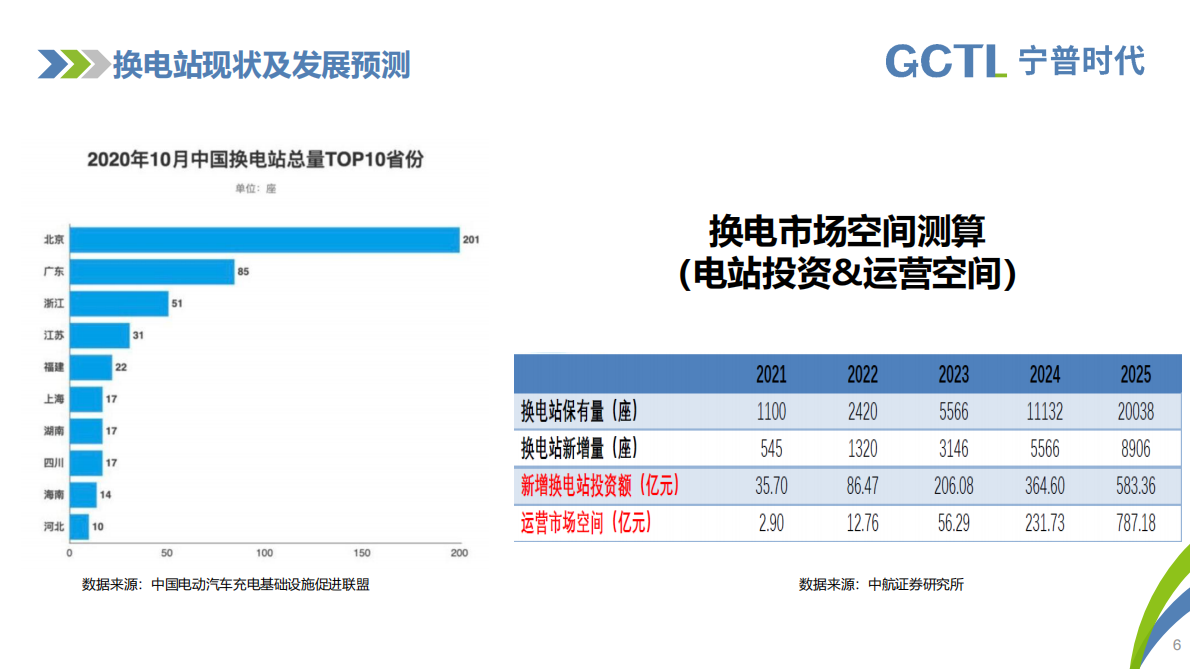 换电站现状及发展预测

GCTL 宁普时代

2020年10月中国换电站总量TOP10省份

单位：座

北京 201
广东 85
浙江 51
江苏 31
福建 22
上海 17
湖南 17
四川 17
海南 14
河北 10

0 50 100 150 200

数据来源：中国电动汽车充电基础设施促进联盟

换电市场空间测算
(电站投资&运营空间)

| | 2021 | 2022 | 2023 | 2024 | 2025 |
|---|---|---|---|---|---|
| 换电站保有量（座） | 1100 | 2420 | 5566 | 11132 | 20038 |
| 换电站新增量（座） | 545 | 1320 | 3146 | 5566 | 8906 |
| 新增换电站投资额（亿元） | 35.70 | 86.47 | 206.08 | 364.60 | 583.36 |
| 运营市场空间（亿元） | 2.90 | 12.76 | 56.29 | 231.73 | 787.18 |

数据来源：中航证券研究所

6